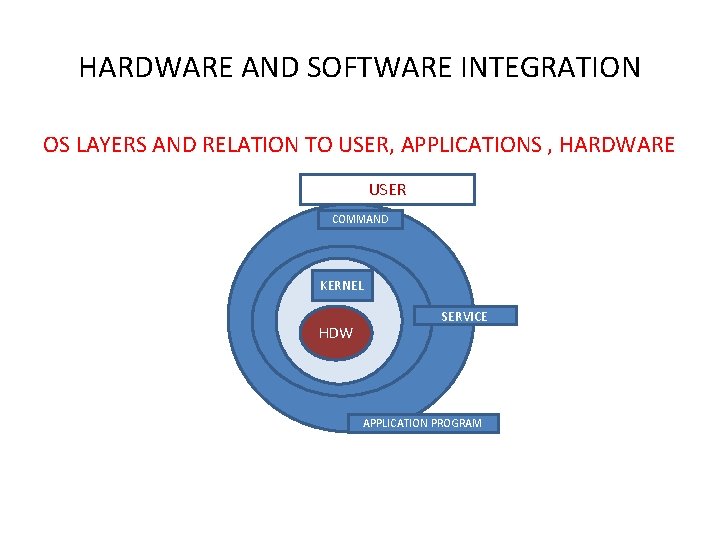 HARDWARE AND SOFTWARE INTEGRATION

OS LAYERS AND RELATION TO USER, APPLICATIONS , HARDWARE

USER

COMMAND

KERNEL

SERVICE

HDW

APPLICATION PROGRAM